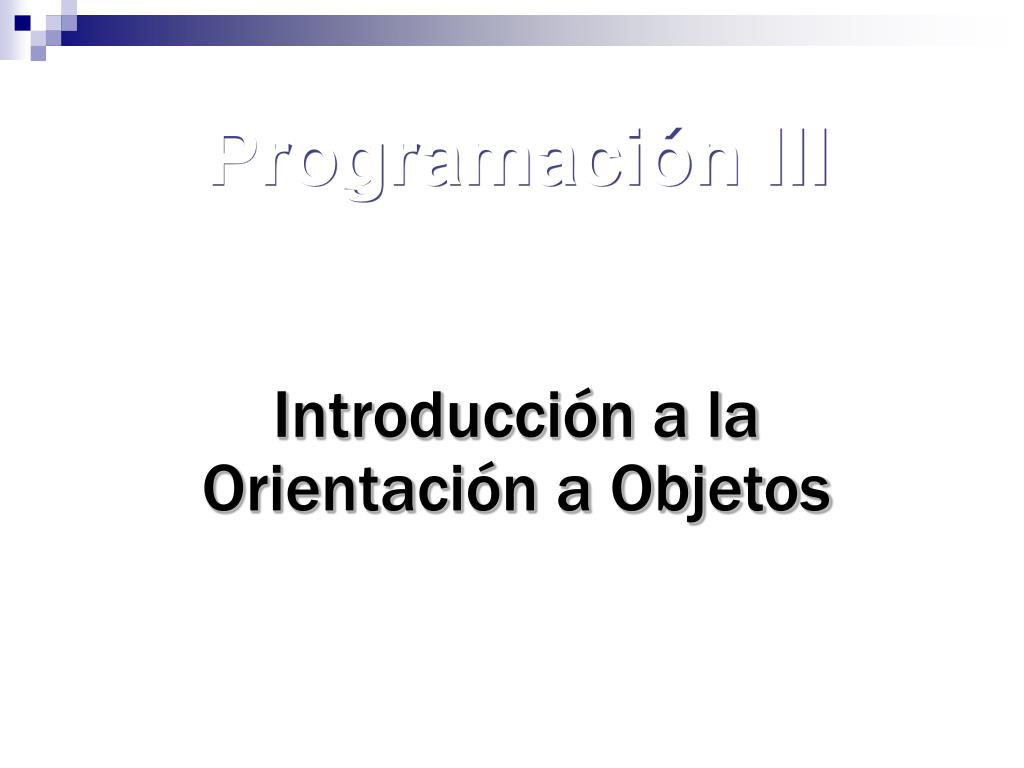 Programación III

Introducción a la Orientación a Objetos